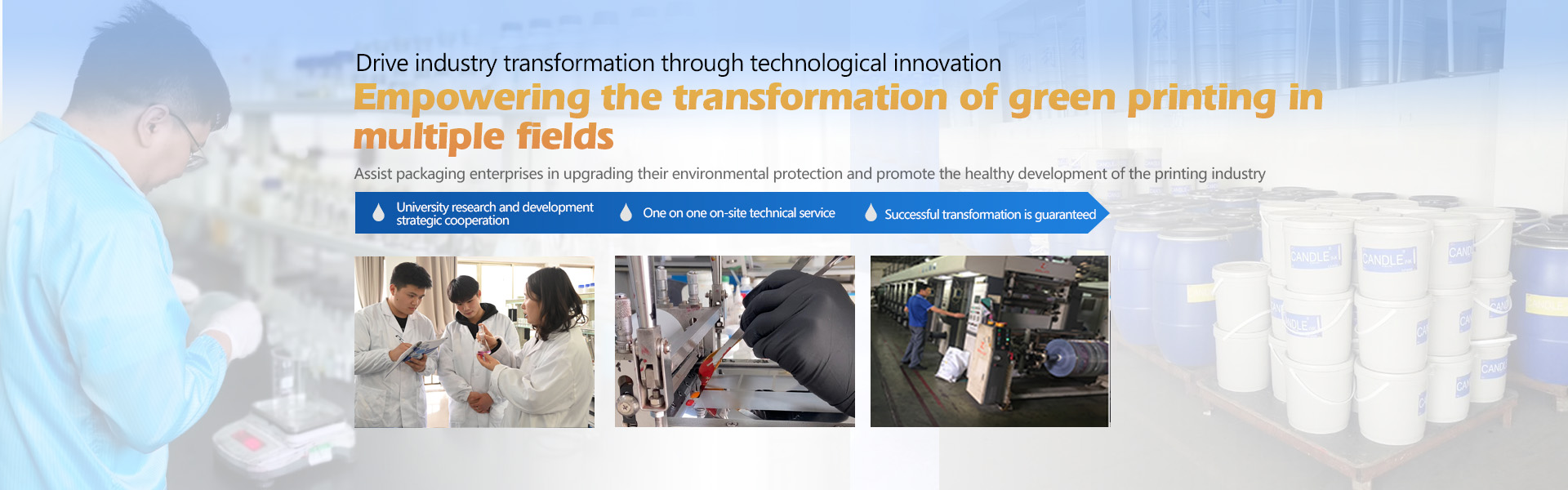 Drive industry transformation through technological innovation

Empowering the transformation of green printing in multiple fields

Assist packaging enterprises in upgrading their environmental protection and promote the healthy development of the printing industry

University research and development strategic cooperation

One on one on-site technical service

Successful transformation is guaranteed

CANDLE

CANDLE